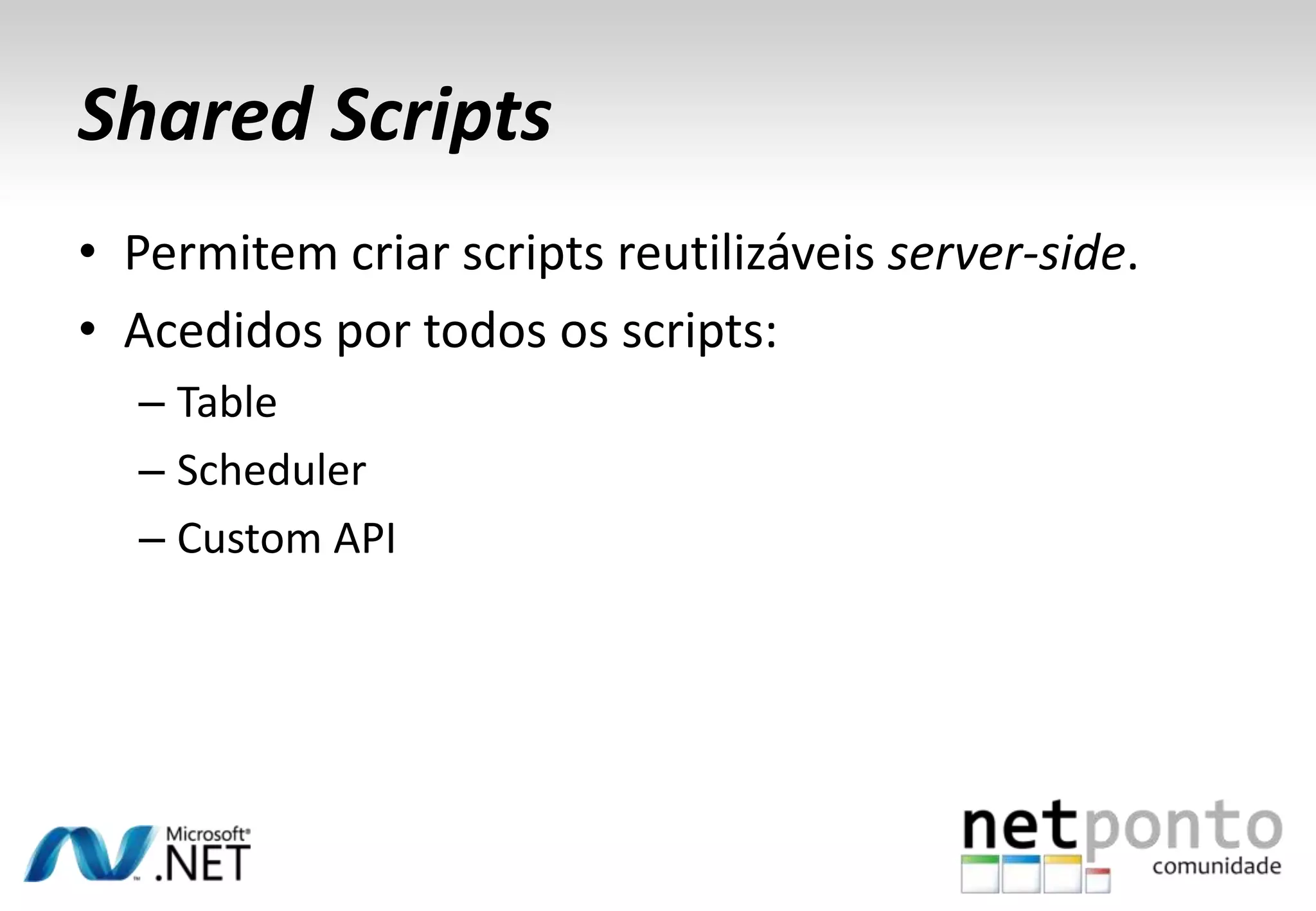 Shared Scripts

• Permitem criar scripts reutilizáveis server-side.
• Acedidos por todos os scripts:
– Table
– Scheduler
– Custom API

Microsoft® .NET

netponto comunidade